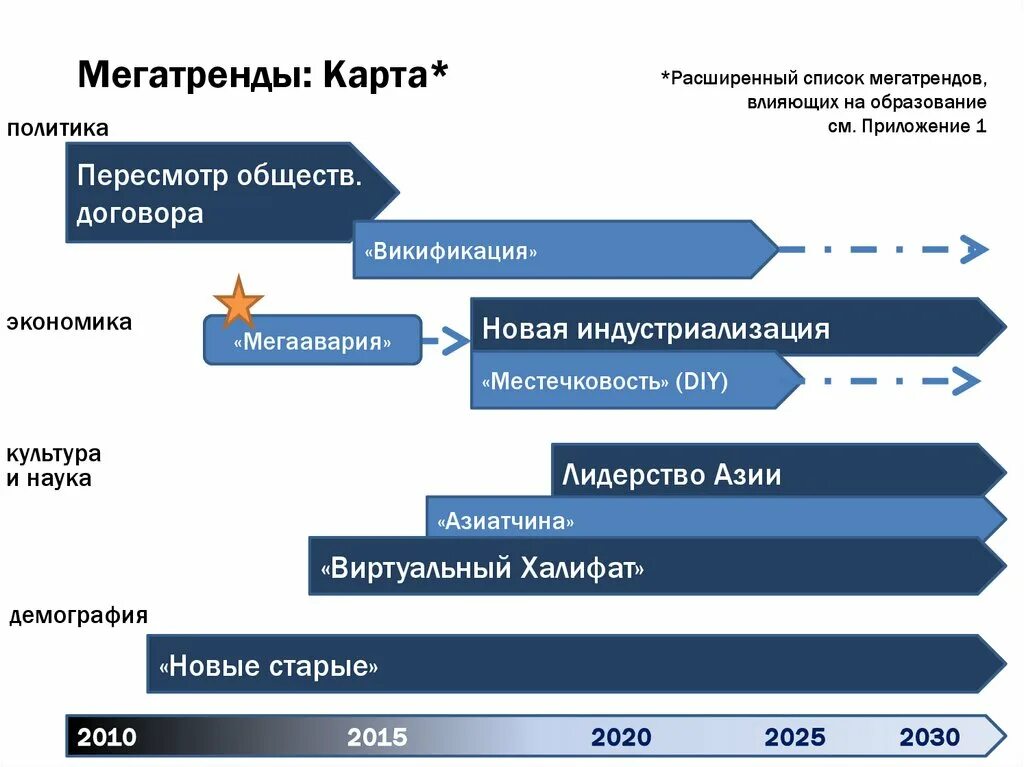 Мегатренды: Карта*

*Расширенный список мегатрендов, влияющих на образование см. Приложение 1

политика

Пересмотр обществ. договора

«Викификация»

экономика

«Мегаавария»

Новая индустриализация

«Местечковость» (DIY)

культура и наука

Лидерство Азии

«Азиатчина»

«Виртуальный Халифат»

демография

«Новые старые»

2010 2015 2020 2025 2030